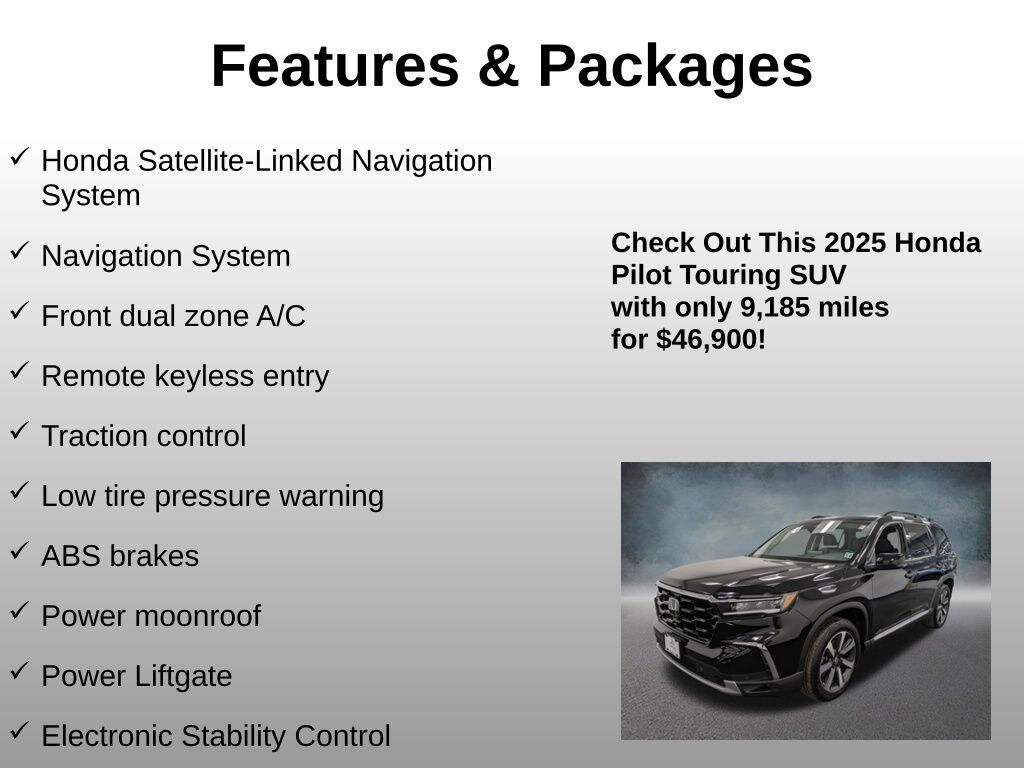 Features & Packages

✓ Honda Satellite-Linked Navigation System

✓ Navigation System

✓ Front dual zone A/C

✓ Remote keyless entry

✓ Traction control

✓ Low tire pressure warning

✓ ABS brakes

✓ Power moonroof

✓ Power Liftgate

✓ Electronic Stability Control

Check Out This 2025 Honda Pilot Touring SUV with only 9,185 miles for $46,900!